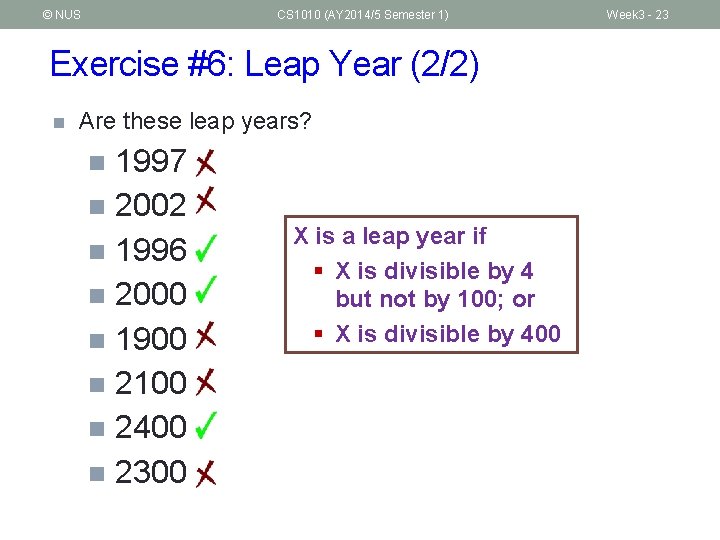 © NUS CS1010 (AY2014/5 Semester 1) Week3 - 23

Exercise #6: Leap Year (2/2)

Are these leap years?

1997 ✗
2002 ✗
1996 ✓
2000 ✓
1900 ✗
2100 ✗
2400 ✓
2300 ✗

X is a leap year if
X is divisible by 4 but not by 100; or
X is divisible by 400